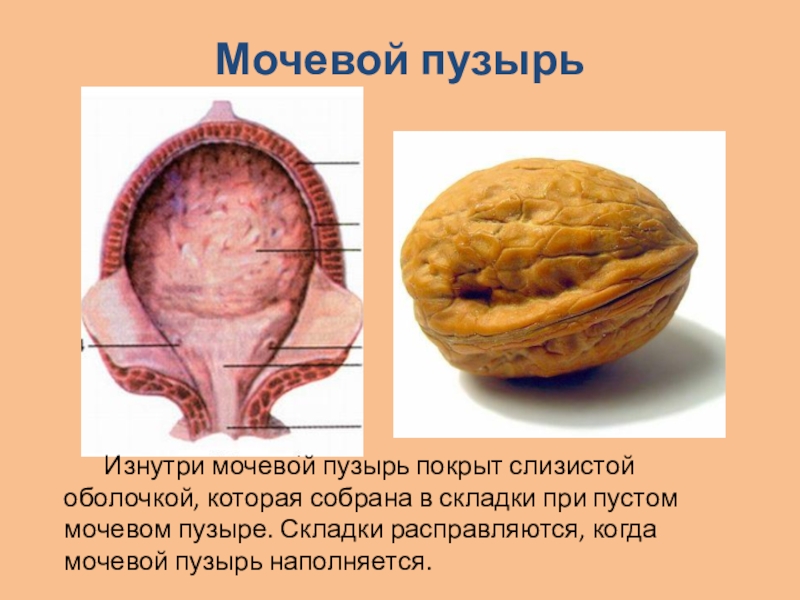 Мочевой пузырь

Изнутри мочевой пузырь покрыт слизистой оболочкой, которая собрана в складки при пустом мочевом пузыре. Складки расправляются, когда мочевой пузырь наполняется.